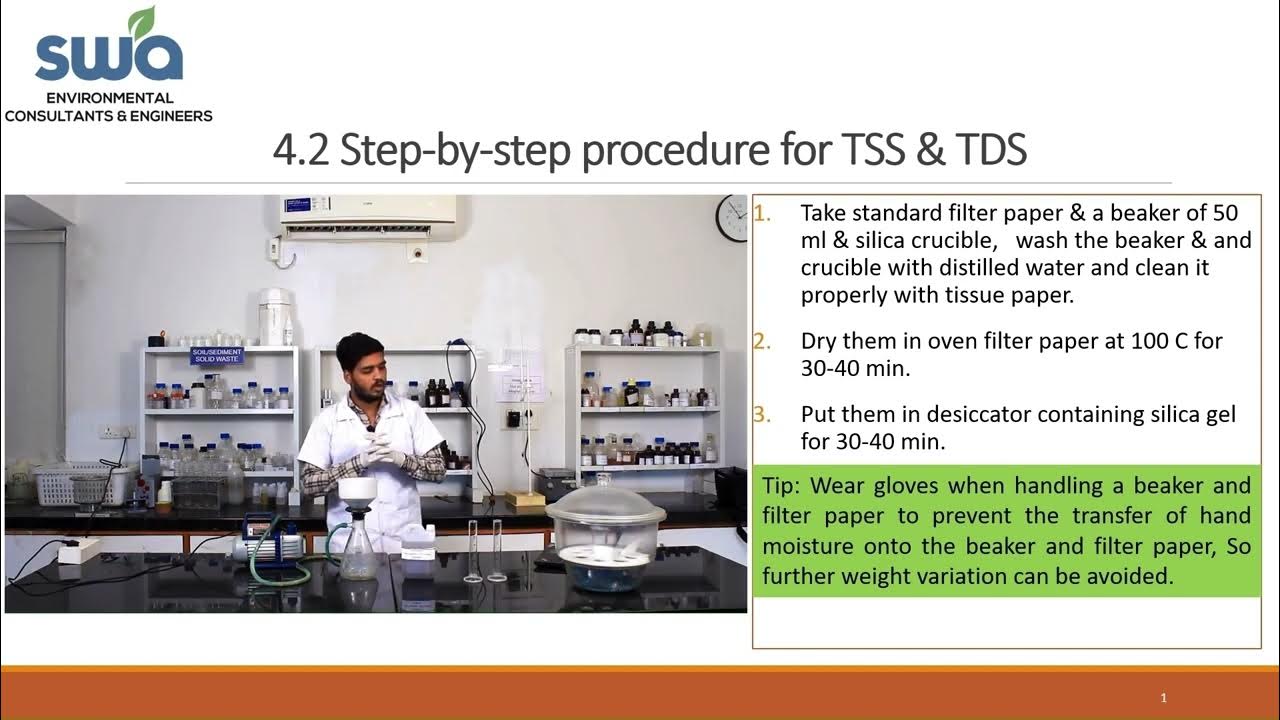 swa
ENVIRONMENTAL
CONSULTANTS & ENGINEERS

4.2 Step-by-step procedure for TSS & TDS

SOIL/SEDIMENT
SOLID WASTE

1. Take standard filter paper & a beaker of 50 ml & silica crucible, wash the beaker & and crucible with distilled water and clean it properly with tissue paper.

2. Dry them in oven filter paper at 100 C for 30-40 min.

3. Put them in desiccator containing silica gel for 30-40 min.

Tip: Wear gloves when handling a beaker and filter paper to prevent the transfer of hand moisture onto the beaker and filter paper, So further weight variation can be avoided.

1